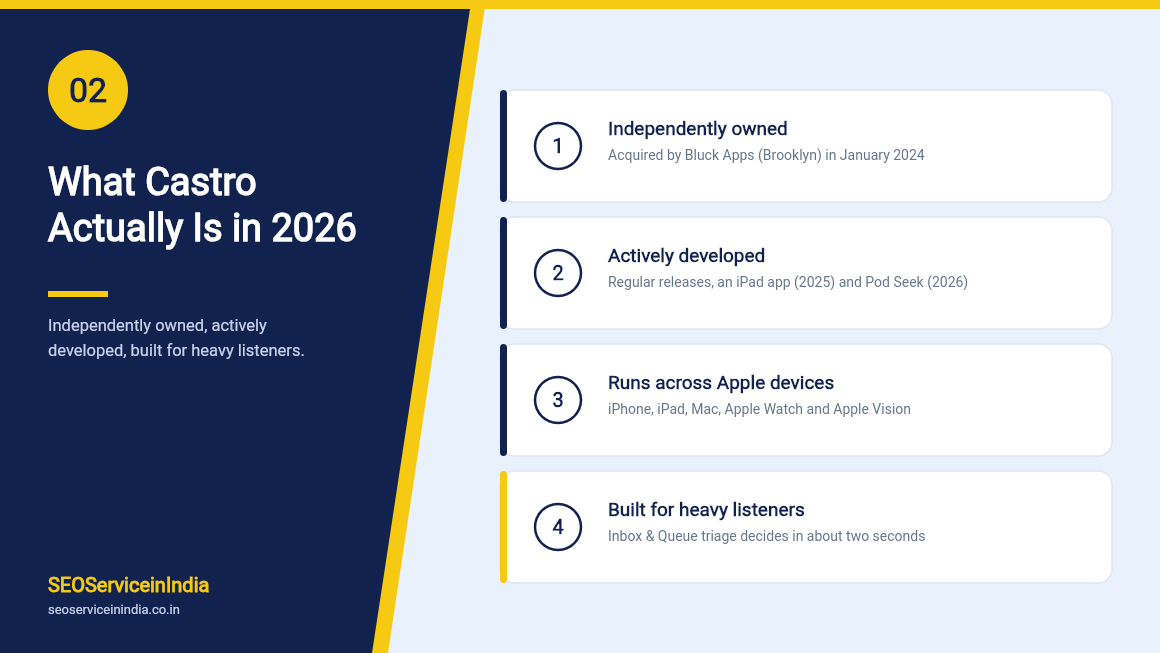 02

What Castro Actually Is in 2026

Independently owned, actively developed, built for heavy listeners.

SEOServiceinIndia
seoserviceinindia.co.in

1
Independently owned
Acquired by Bluck Apps (Brooklyn) in January 2024

2
Actively developed
Regular releases, an iPad app (2025) and Pod Seek (2026)

3
Runs across Apple devices
iPhone, iPad, Mac, Apple Watch and Apple Vision

4
Built for heavy listeners
Inbox & Queue triage decides in about two seconds